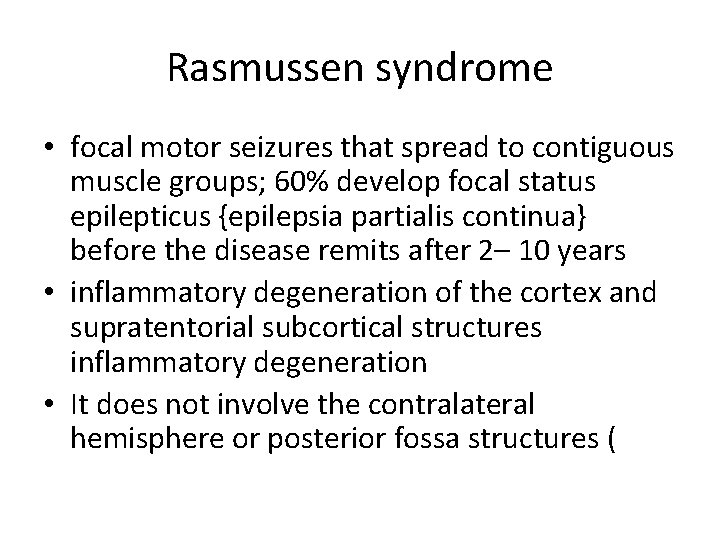 Rasmussen syndrome

• focal motor seizures that spread to contiguous muscle groups; 60% develop focal status epilepticus {epilepsia partialis continua} before the disease remits after 2– 10 years
• inflammatory degeneration of the cortex and supratentorial subcortical structures inflammatory degeneration
• It does not involve the contralateral hemisphere or posterior fossa structures (